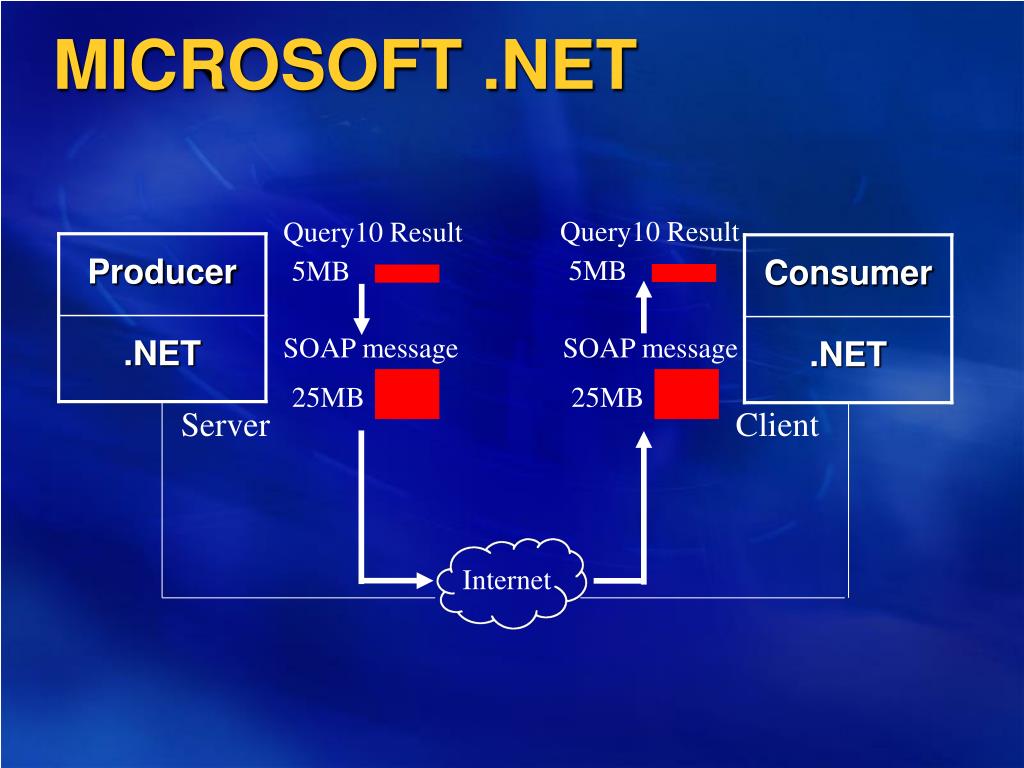 MICROSOFT .NET

Producer

.NET

Server

Query10 Result

5MB

SOAP message

25MB

Internet

Query10 Result

5MB

SOAP message

25MB

Consumer

.NET

Client